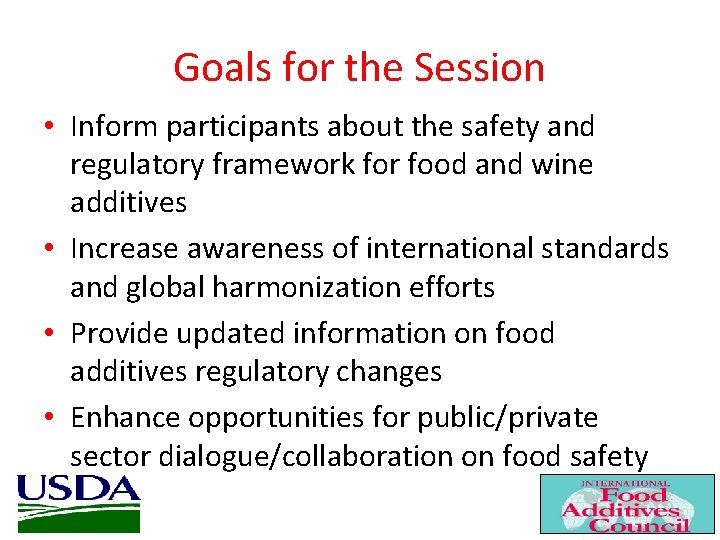 Goals for the Session

• Inform participants about the safety and regulatory framework for food and wine additives

• Increase awareness of international standards and global harmonization efforts

• Provide updated information on food additives regulatory changes

• Enhance opportunities for public/private sector dialogue/collaboration on food safety

USDA

INTERNATIONAL Food Additives Council